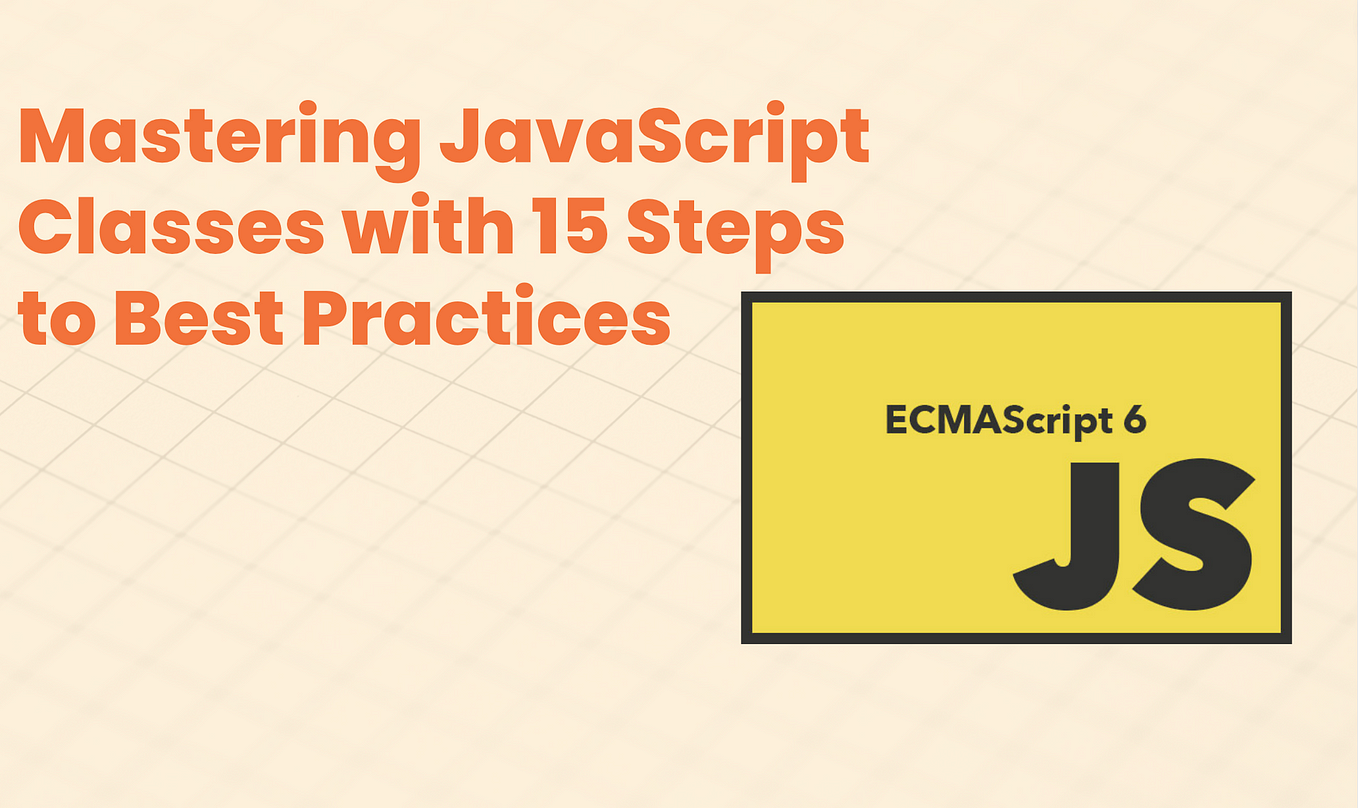 Mastering JavaScript Classes with 15 Steps to Best Practices

ECMAScript 6

JS